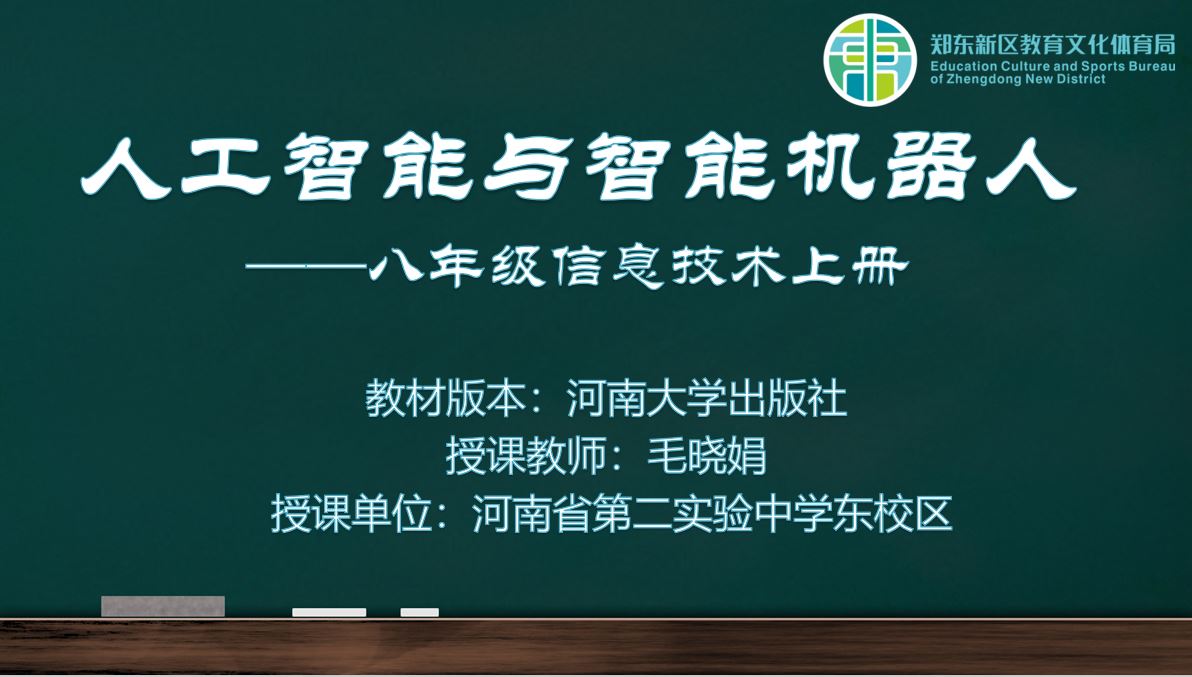 郑东新区教育文化体育局
Education Culture and Sports Bureau of Zhengdong New District

人工智能与智能机器人
——八年级信息技术上册

教材版本：河南大学出版社
授课教师：毛晓娟
授课单位：河南省第二实验中学东校区